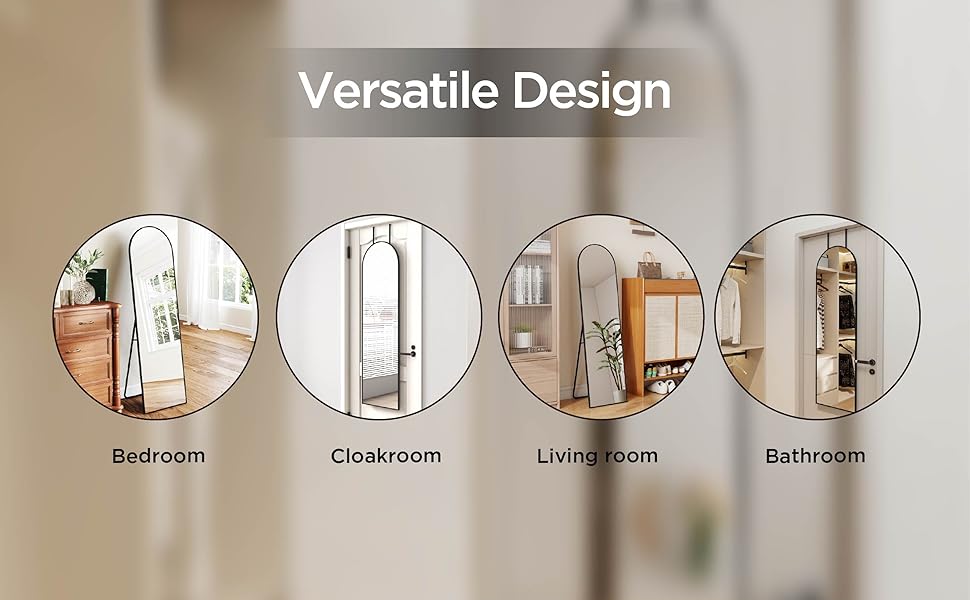 Versatile Design

Bedroom

Cloakroom

Living room

Bathroom